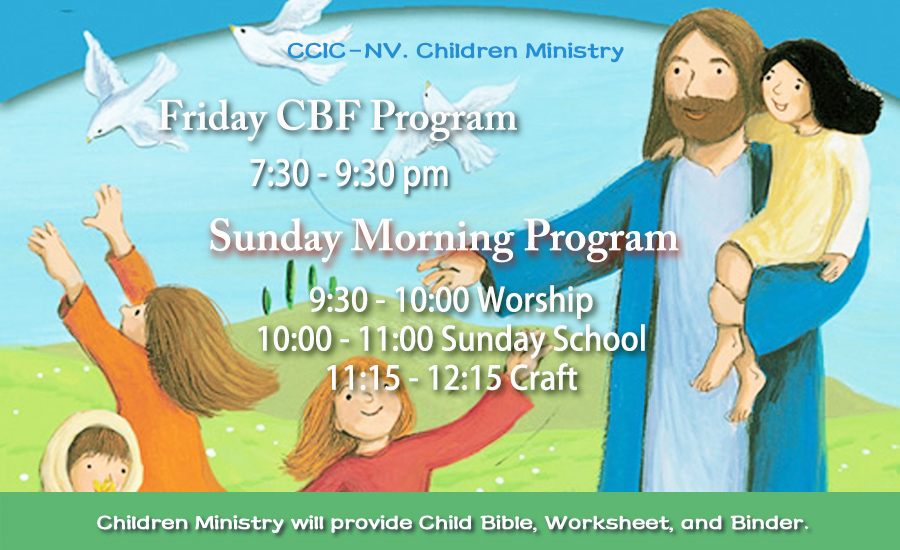 CCIC-NV. Children Ministry

Friday CBF Program

7:30 - 9:30 pm

Sunday Morning Program

9:30 - 10:00 Worship
10:00 - 11:00 Sunday School
11:15 - 12:15 Craft

Children Ministry will provide Child Bible, Worksheet, and Binder.